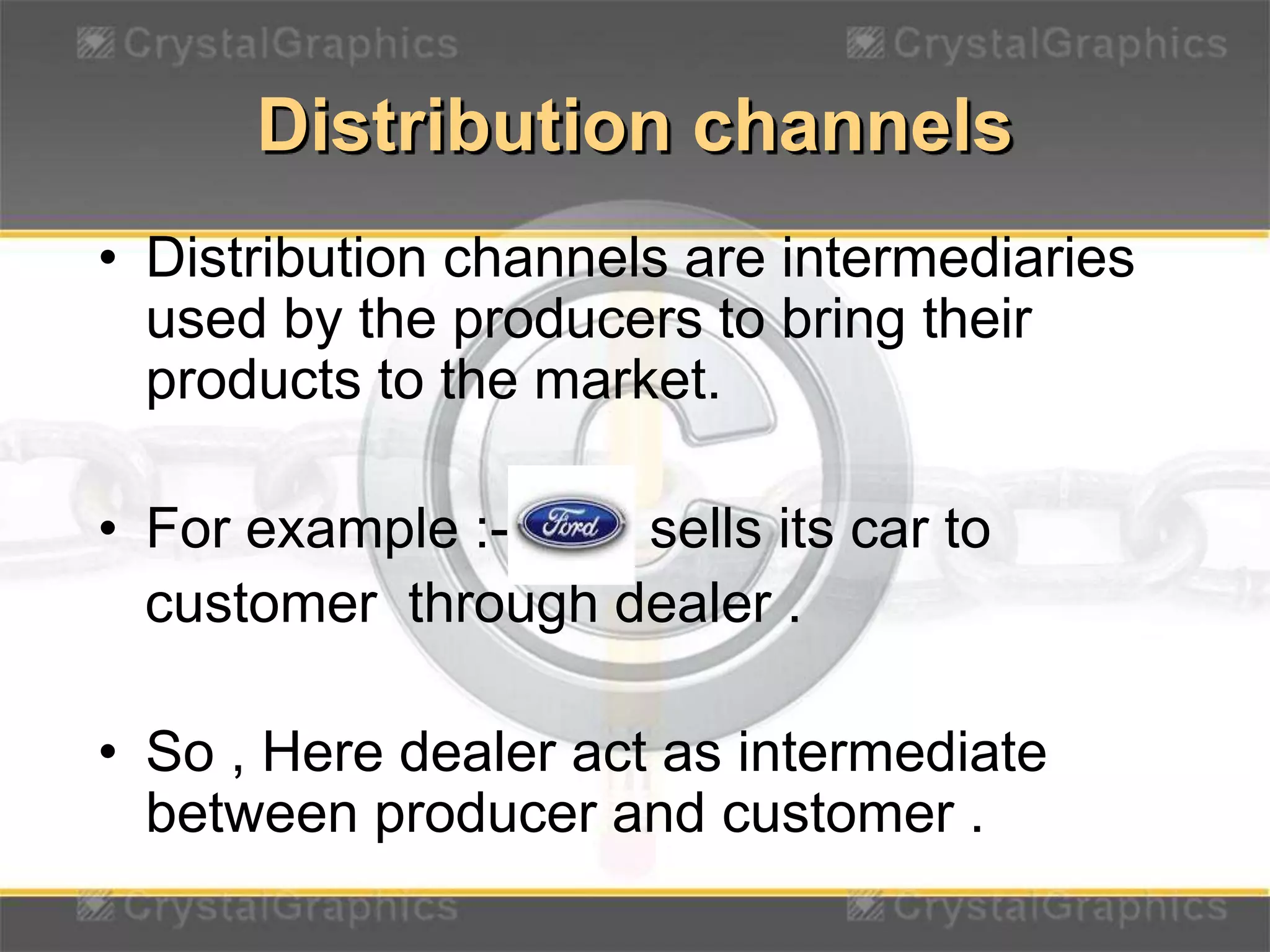 CrystalGraphics CrystalGraphics

Distribution channels

• Distribution channels are intermediaries used by the producers to bring their products to the market.

• For example :- Ford sells its car to customer through dealer .

• So , Here dealer act as intermediate between producer and customer .

CrystalGraphics CrystalGraphics